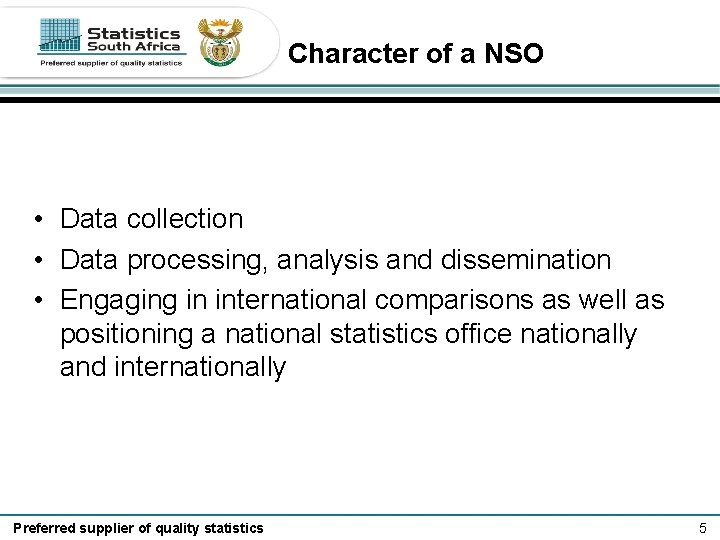 Statistics South Africa
Preferred supplier of quality statistics

Character of a NSO

• Data collection
• Data processing, analysis and dissemination
• Engaging in international comparisons as well as positioning a national statistics office nationally and internationally

Preferred supplier of quality statistics

5